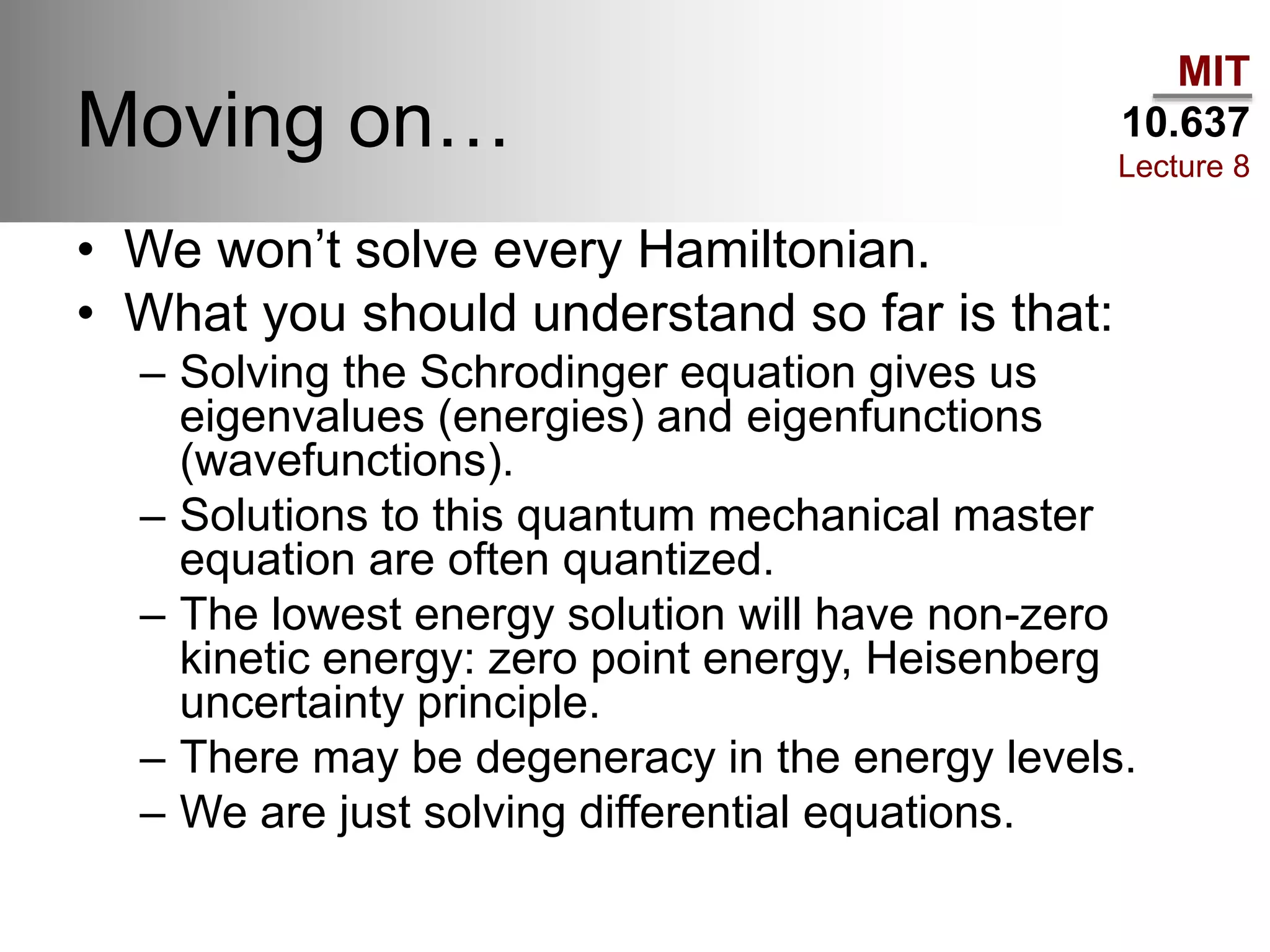 Moving on…

MIT
10.637
Lecture 8

• We won’t solve every Hamiltonian.
• What you should understand so far is that:
– Solving the Schrodinger equation gives us eigenvalues (energies) and eigenfunctions (wavefunctions).
– Solutions to this quantum mechanical master equation are often quantized.
– The lowest energy solution will have non-zero kinetic energy: zero point energy, Heisenberg uncertainty principle.
– There may be degeneracy in the energy levels.
– We are just solving differential equations.